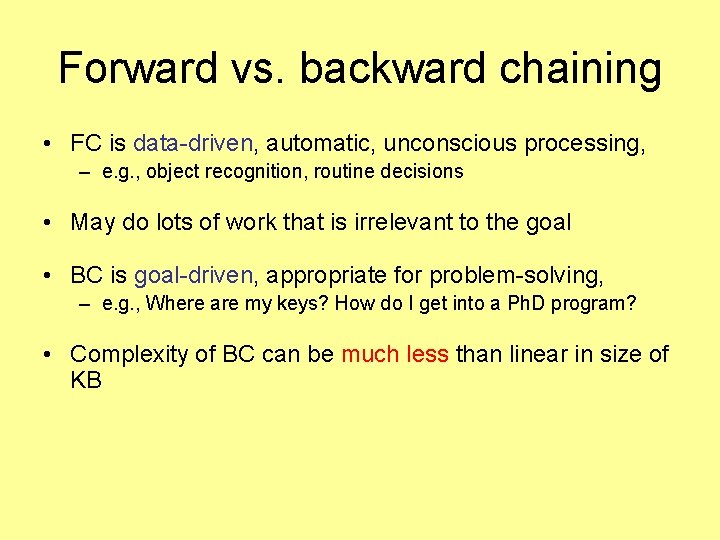 Forward vs. backward chaining

• FC is data-driven, automatic, unconscious processing,
– e.g., object recognition, routine decisions

• May do lots of work that is irrelevant to the goal

• BC is goal-driven, appropriate for problem-solving,
– e.g., Where are my keys? How do I get into a PhD program?

• Complexity of BC can be much less than linear in size of KB